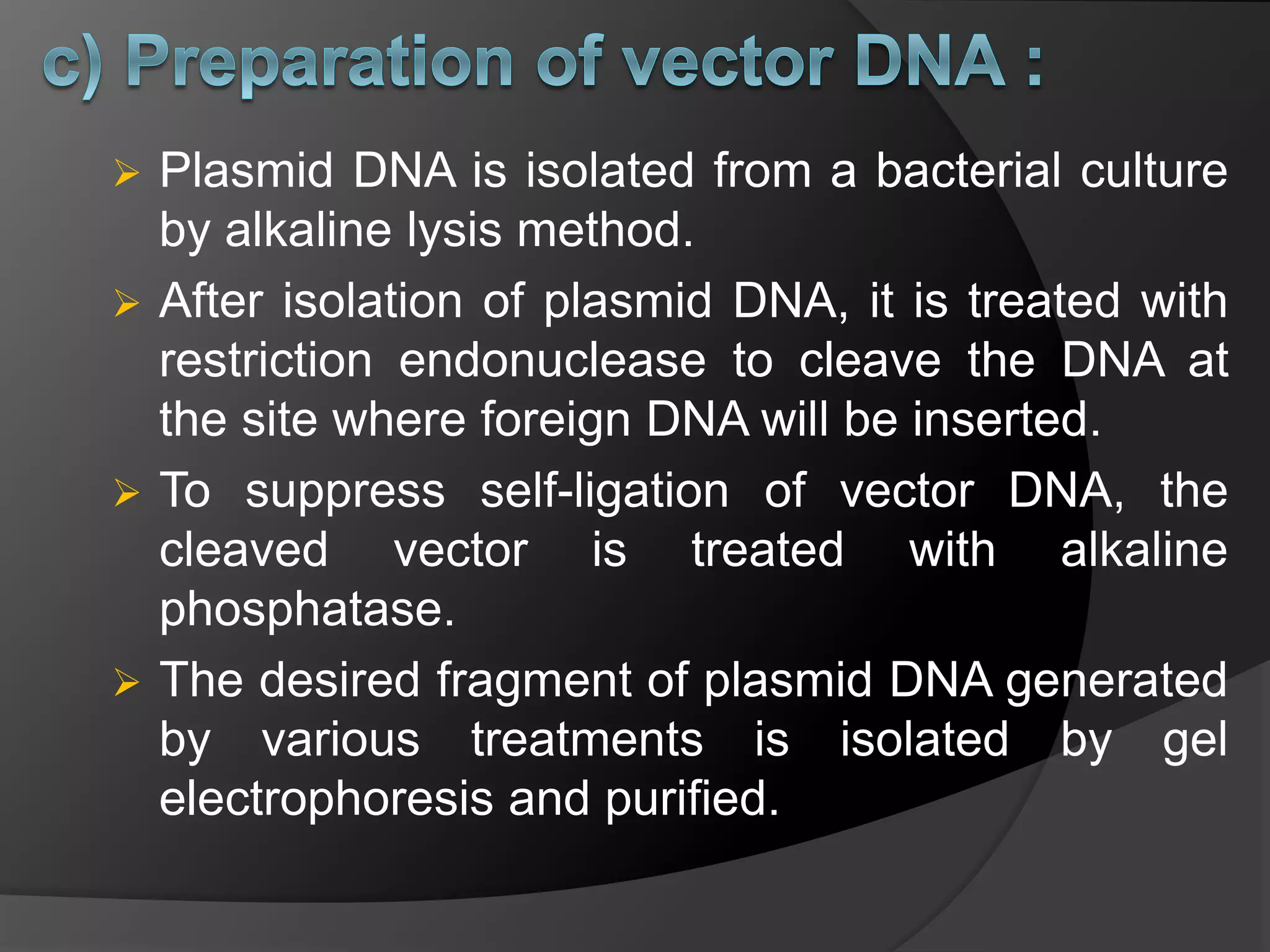 c) Preparation of vector DNA :

➢ Plasmid DNA is isolated from a bacterial culture by alkaline lysis method.

➢ After isolation of plasmid DNA, it is treated with restriction endonuclease to cleave the DNA at the site where foreign DNA will be inserted.

➢ To suppress self-ligation of vector DNA, the cleaved vector is treated with alkaline phosphatase.

➢ The desired fragment of plasmid DNA generated by various treatments is isolated by gel electrophoresis and purified.